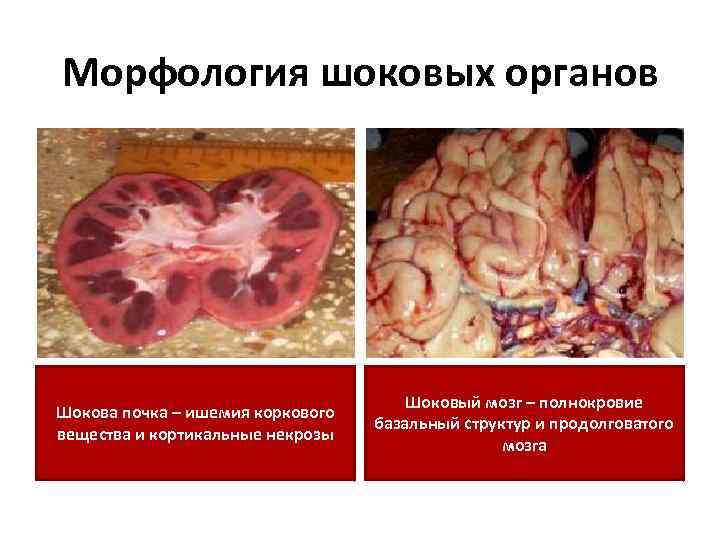 Морфология шоковых органов

Шокова почка – ишемия коркового вещества и кортикальные некрозы

Шоковый мозг – полнокровие базальный структур и продолговатого мозга